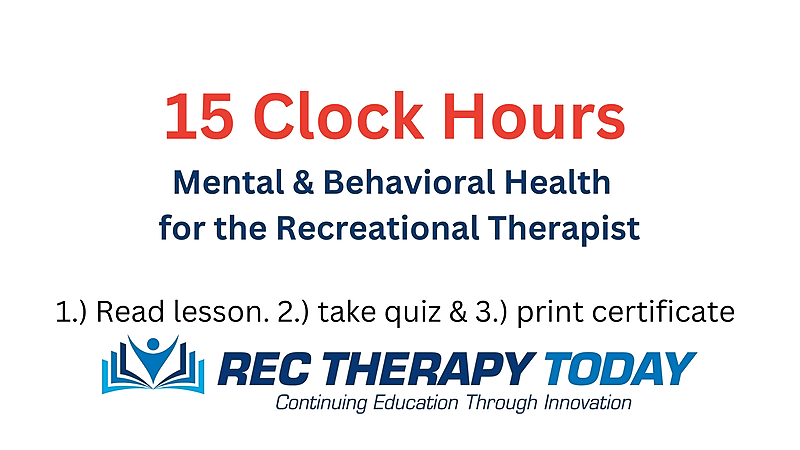 15 Clock Hours

Mental & Behavioral Health for the Recreational Therapist

1.) Read lesson. 2.) take quiz & 3.) print certificate

REC THERAPY TODAY

Continuing Education Through Innovation